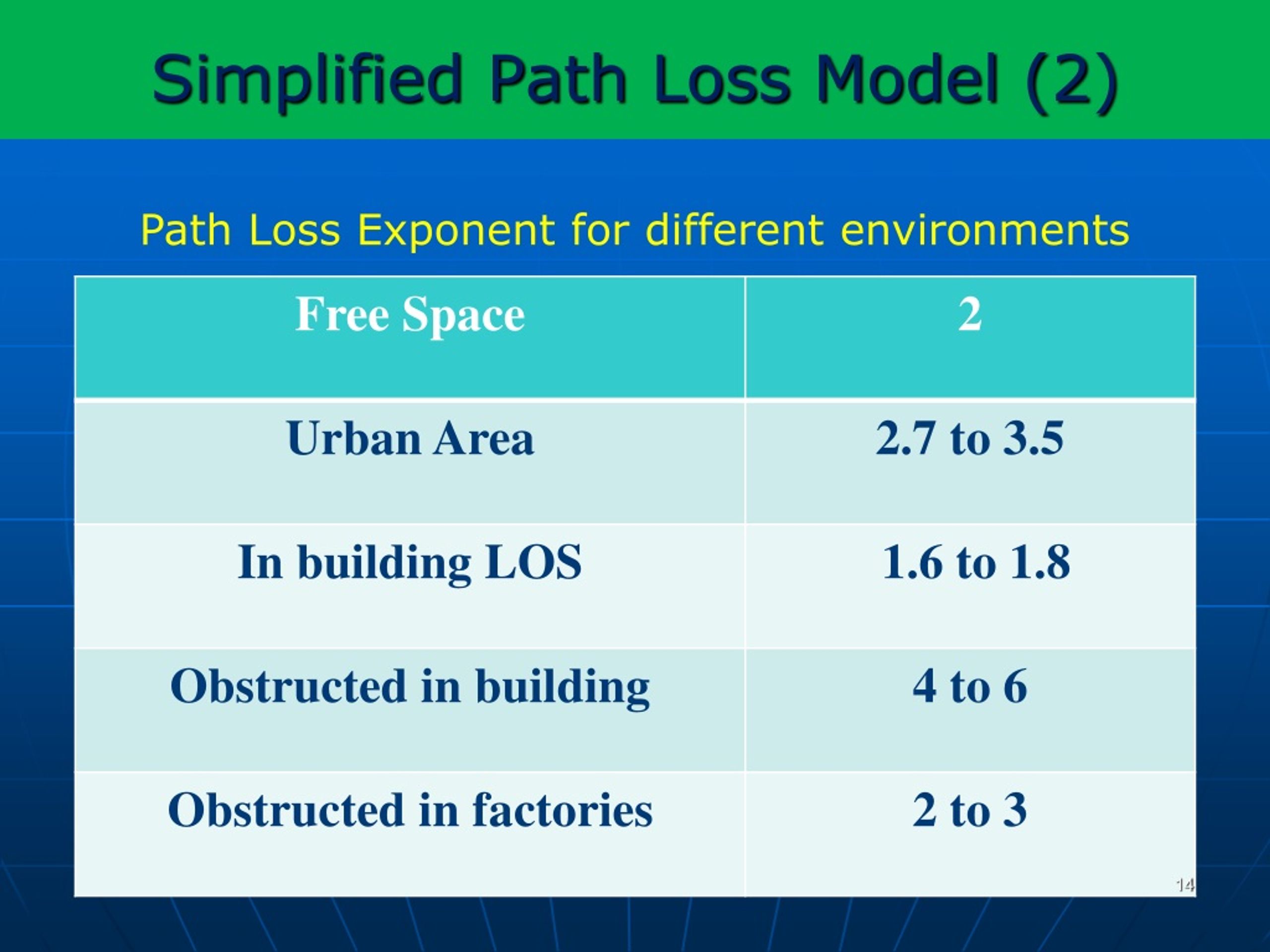 Simplified Path Loss Model (2)

Path Loss Exponent for different environments

| Free Space | 2 |
|---|---|
| Urban Area | 2.7 to 3.5 |
| In building LOS | 1.6 to 1.8 |
| Obstructed in building | 4 to 6 |
| Obstructed in factories | 2 to 3 |

14